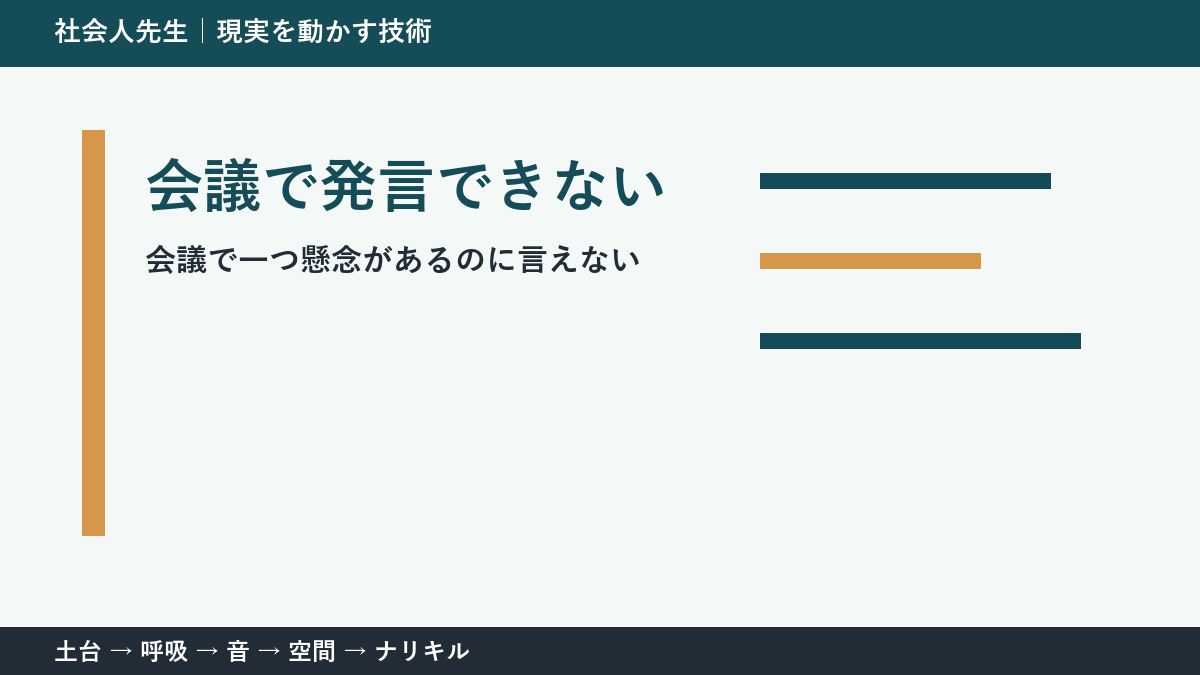 社会人先生｜現実を動かす技術

会議で発言できない

会議で一つ懸念があるのに言えない

土台 → 呼吸 → 音 → 空間 → ナリキル